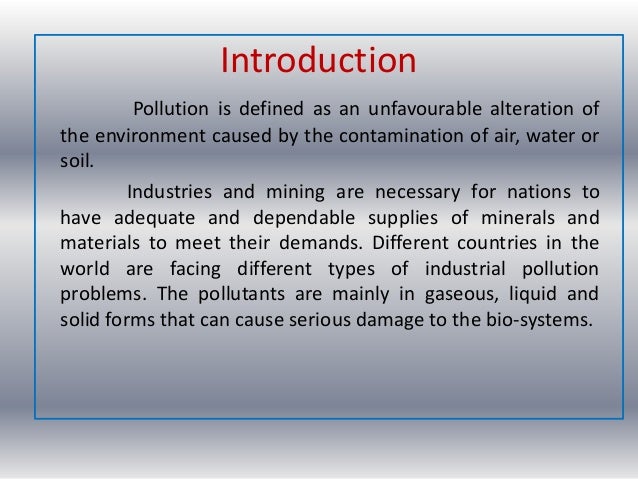 Introduction

Pollution is defined as an unfavourable alteration of the environment caused by the contamination of air, water or soil.

Industries and mining are necessary for nations to have adequate and dependable supplies of minerals and materials to meet their demands. Different countries in the world are facing different types of industrial pollution problems. The pollutants are mainly in gaseous, liquid and solid forms that can cause serious damage to the bio-systems.